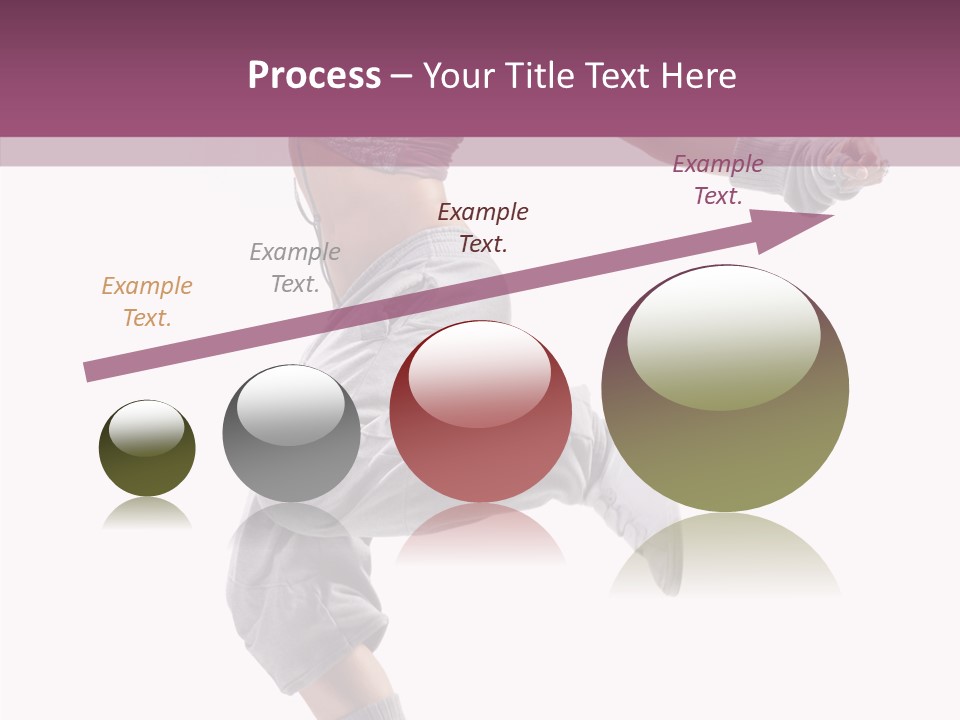 Process – Your Title Text Here

Example Text.

Example Text.

Example Text.

Example Text.